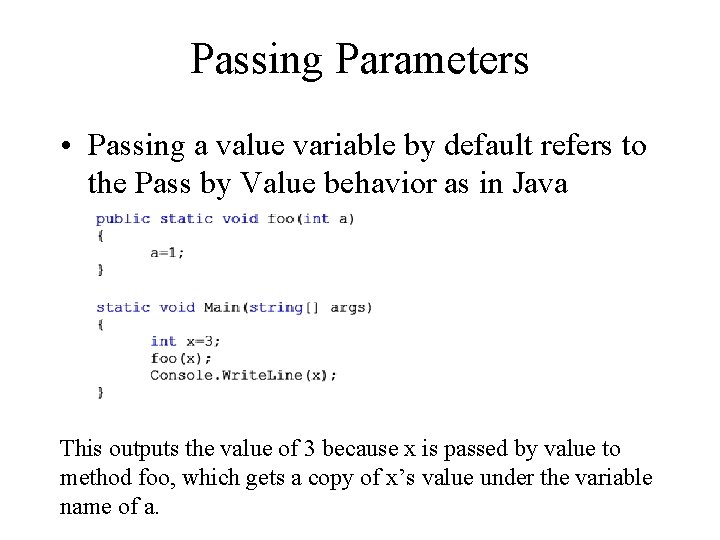 Passing Parameters

• Passing a value variable by default refers to the Pass by Value behavior as in Java

public static void foo(int a)
{
    a=1;
}

static void Main(string[] args)
{
    int x=3;
    foo(x);
    Console.WriteLine(x);
}

This outputs the value of 3 because x is passed by value to method foo, which gets a copy of x's value under the variable name of a.